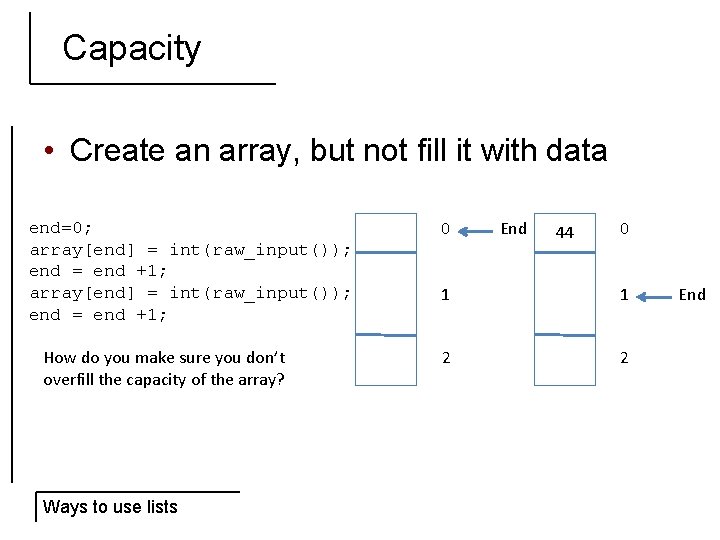 Capacity

• Create an array, but not fill it with data

end=0;
array[end] = int(raw_input());
end = end +1;
array[end] = int(raw_input());
end = end +1;

How do you make sure you don't overfill the capacity of the array?

0 End
1
2

44
0
1 End
2

Ways to use lists